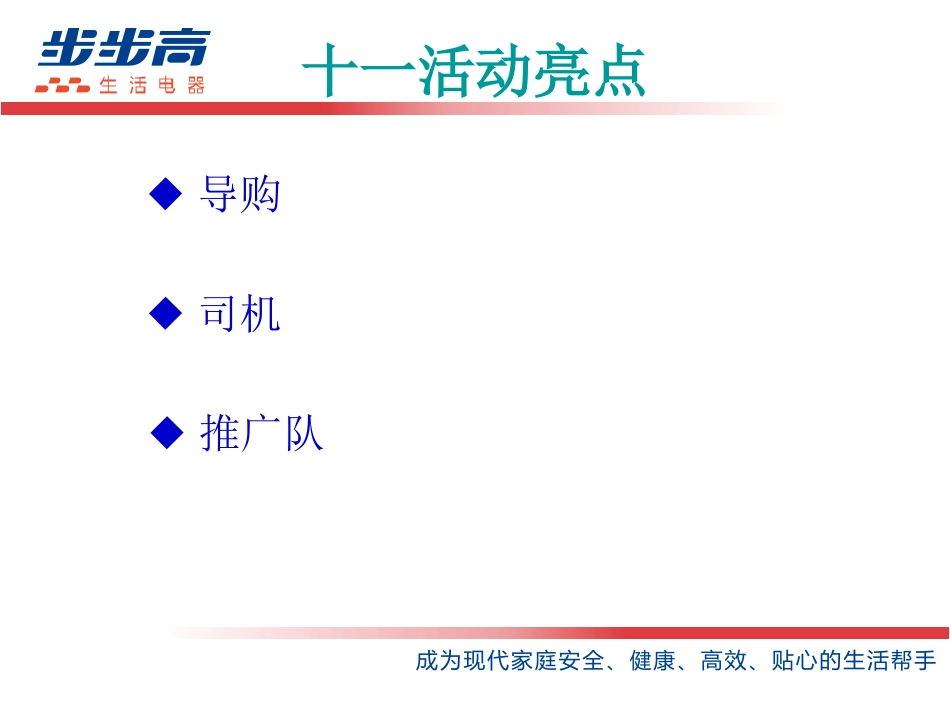 步步高
生活电器

十一活动亮点

◆ 导购

◆ 司机

◆ 推广队

成为现代家庭安全、健康、高效、贴心的生活帮手